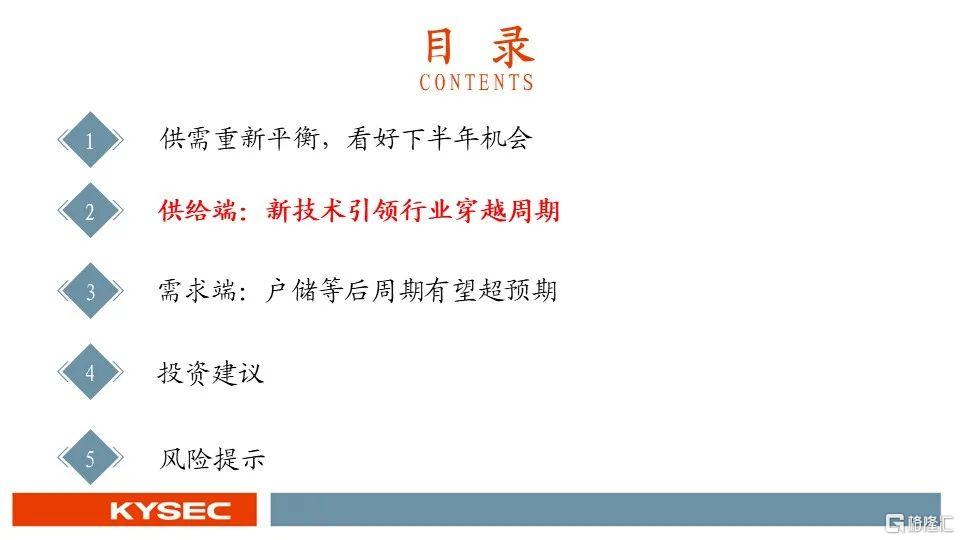 目 录
CONTENTS

1 供需重新平衡，看好下半年机会

2 供给端：新技术引领行业穿越周期

3 需求端：户储等后周期有望超预期

4 投资建议

5 风险提示

KYSEC

格隆汇